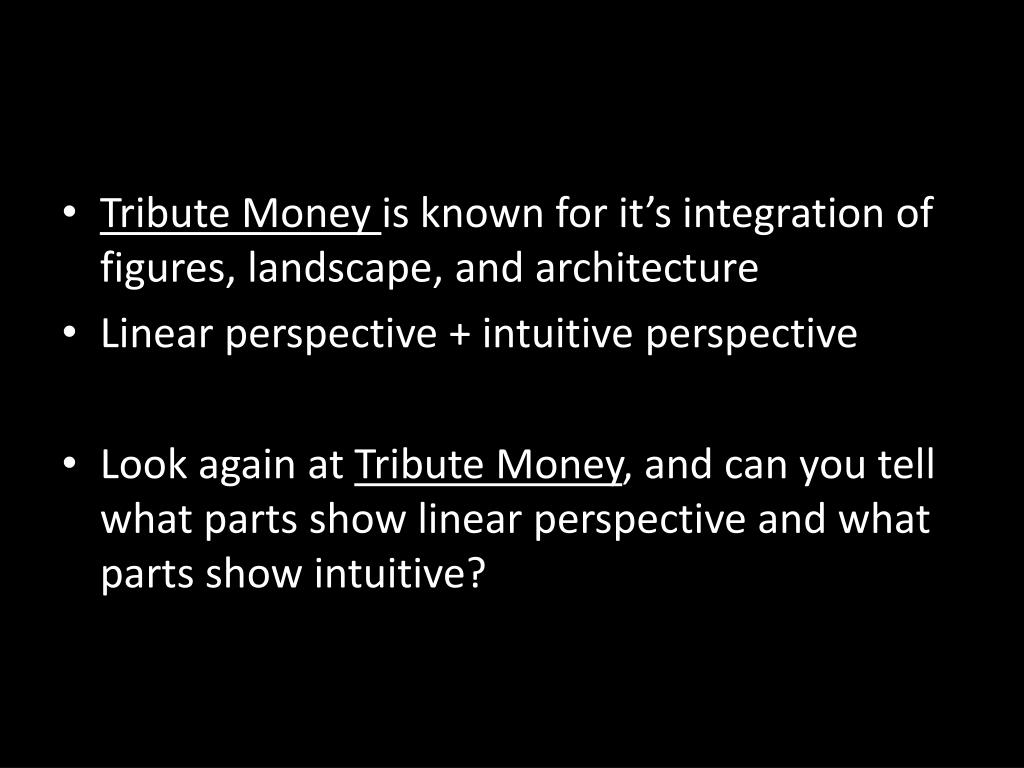 • Tribute Money is known for it’s integration of figures, landscape, and architecture
• Linear perspective + intuitive perspective

• Look again at Tribute Money, and can you tell what parts show linear perspective and what parts show intuitive?